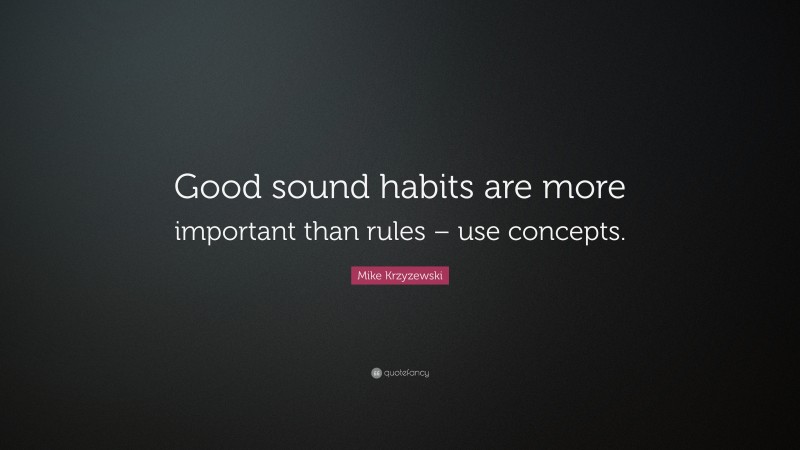 Good sound habits are more important than rules – use concepts.

Mike Krzyzewski

quotefancy